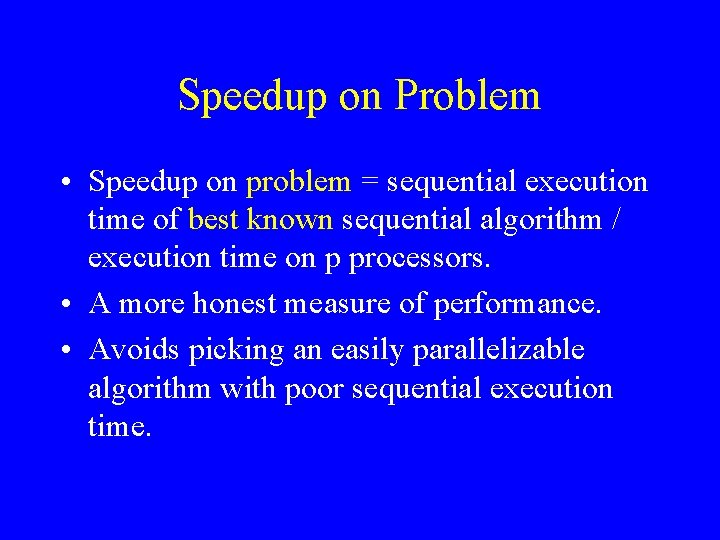 Speedup on Problem

• Speedup on problem = sequential execution time of best known sequential algorithm / execution time on p processors.

• A more honest measure of performance.

• Avoids picking an easily parallelizable algorithm with poor sequential execution time.